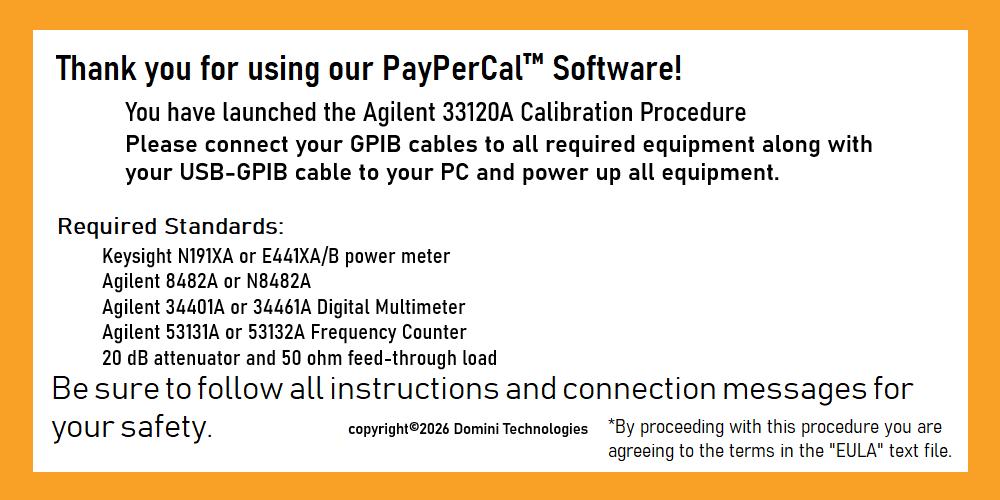 Thank you for using our PayPerCal™ Software!

You have launched the Agilent 33120A Calibration Procedure

Please connect your GPIB cables to all required equipment along with your USB-GPIB cable to your PC and power up all equipment.

Required Standards:

Keysight N191XA or E441XA/B power meter
Agilent 8482A or N8482A
Agilent 34401A or 34461A Digital Multimeter
Agilent 53131A or 53132A Frequency Counter
20 dB attenuator and 50 ohm feed-through load

Be sure to follow all instructions and connection messages for your safety.

copyright©2026 Domini Technologies

*By proceeding with this procedure you are agreeing to the terms in the "EULA" text file.